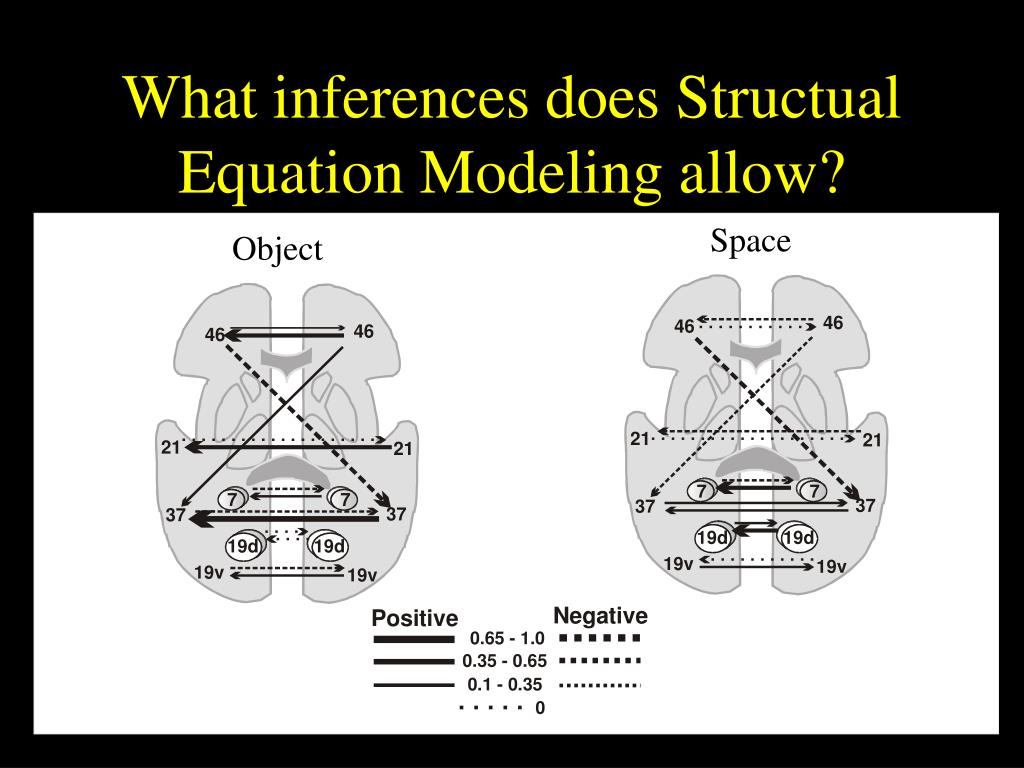 What inferences does Structual Equation Modeling allow?

Object

46 46
21 21
7 7
37 37
19d 19d
19v 19v

Space

46 46
21 21
7 7
37 37
19d 19d
19v 19v

Positive

Negative

0.65 - 1.0
0.35 - 0.65
0.1 - 0.35
0